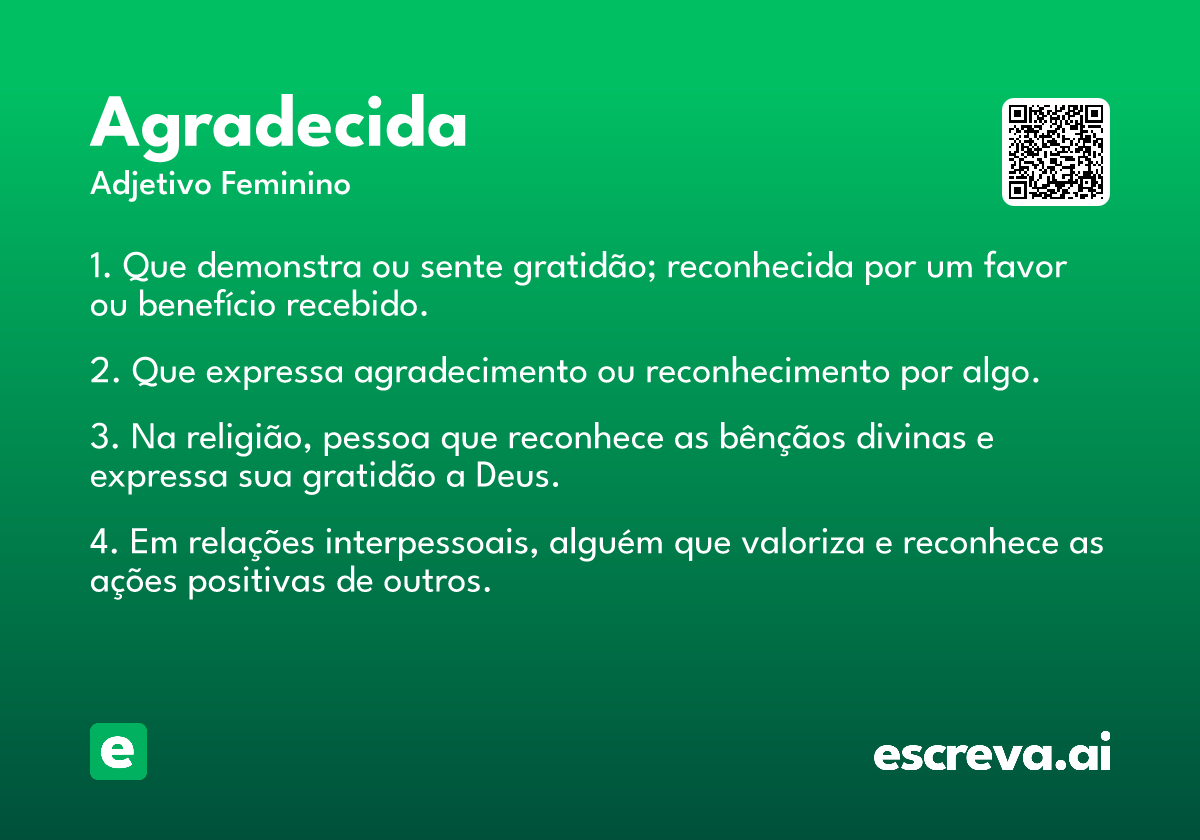 Agradecida
Adjetivo Feminino

1. Que demonstra ou sente gratidão; reconhecida por um favor ou benefício recebido.

2. Que expressa agradecimento ou reconhecimento por algo.

3. Na religião, pessoa que reconhece as bênçãos divinas e expressa sua gratidão a Deus.

4. Em relações interpessoais, alguém que valoriza e reconhece as ações positivas de outros.

e

escreva.ai